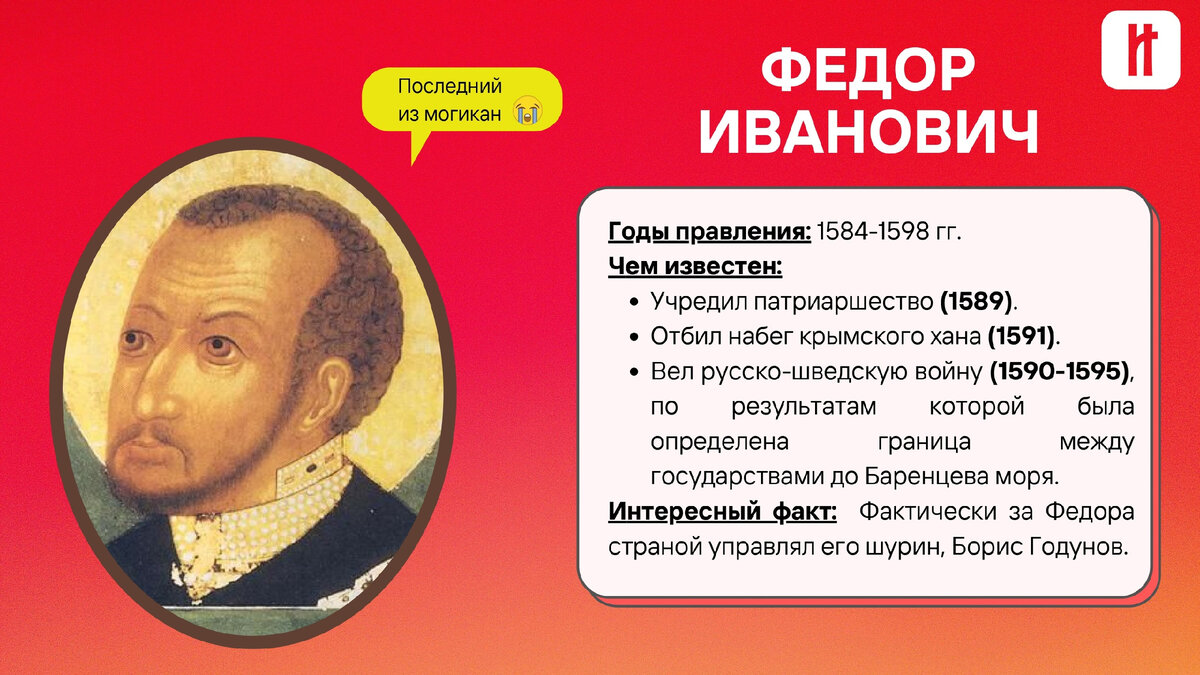 Последний из могикан 😭

ФЕДОР ИВАНОВИЧ

Годы правления: 1584-1598 гг.
Чем известен:
• Учредил патриаршество (1589).
• Отбил набег крымского хана (1591).
• Вел русско-шведскую войну (1590-1595), по результатам которой была определена граница между государствами до Баренцева моря.
Интересный факт: Фактически за Федора страной управлял его шурин, Борис Годунов.